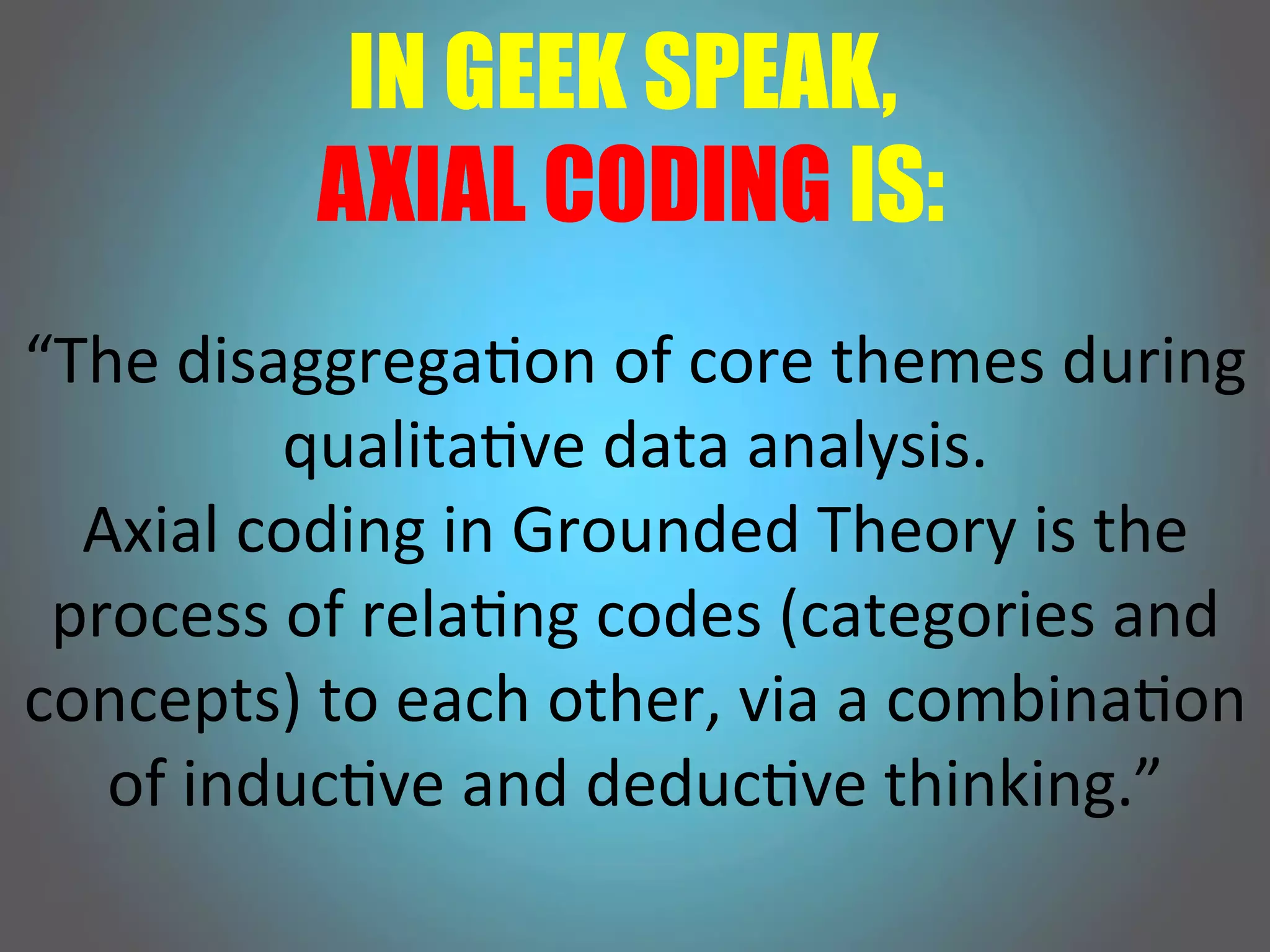 IN GEEK SPEAK,
AXIAL CODING IS:

“The disaggregation of core themes during qualitative data analysis.
Axial coding in Grounded Theory is the process of relating codes (categories and concepts) to each other, via a combination of inductive and deductive thinking.”